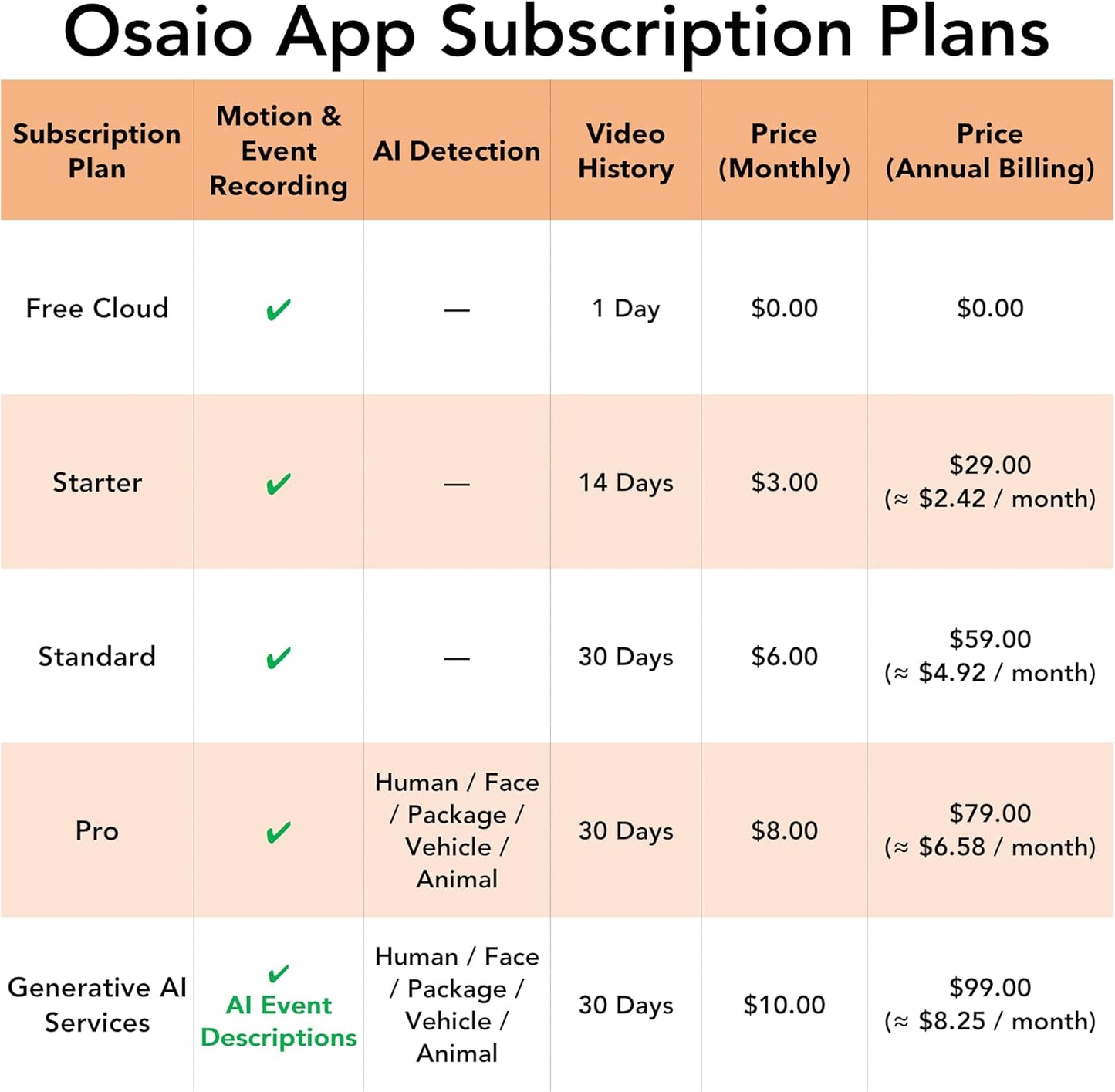 Osaio App Subscription Plans

| Subscription Plan | Motion & Event Recording | AI Detection | Video History | Price (Monthly) | Price (Annual Billing) |
|---|---|---|---|---|---|
| Free Cloud | ✔ | — | 1 Day | \$0.00 | \$0.00 |
| Starter | ✔ | — | 14 Days | \$3.00 | \$29.00 (≈ \$2.42 / month) |
| Standard | ✔ | — | 30 Days | \$6.00 | \$59.00 (≈ \$4.92 / month) |
| Pro | ✔ | Human / Face / Package / Vehicle / Animal | 30 Days | \$8.00 | \$79.00 (≈ \$6.58 / month) |
| Generative AI Services | ✔ AI Event Descriptions | Human / Face / Package / Vehicle / Animal | 30 Days | \$10.00 | \$99.00 (≈ \$8.25 / month) |